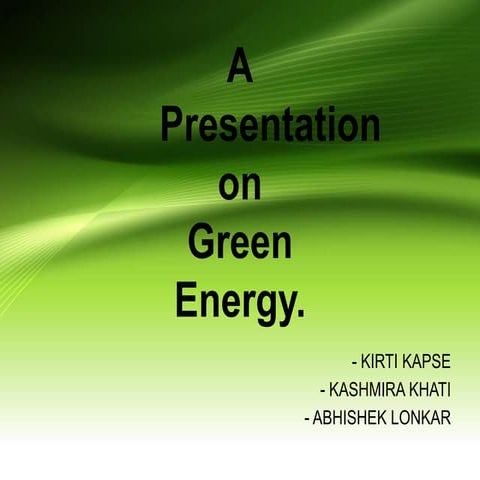 A
Presentation
on
Green
Energy.

- KIRTI KAPSE
- KASHMIRA KHATI
- ABHISHEK LONKAR